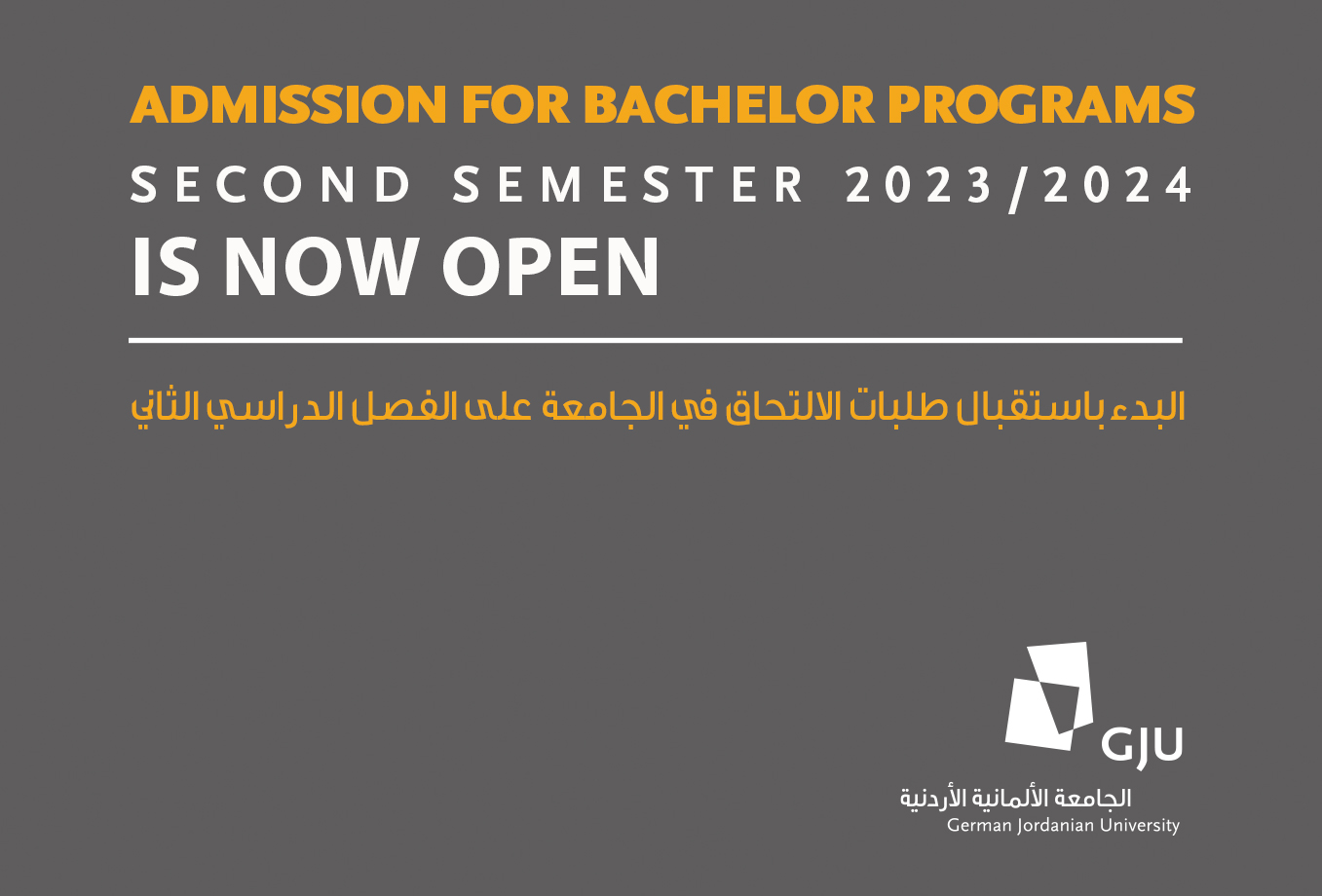 ADMISSION FOR BACHELOR PROGRAMS
SECOND SEMESTER 2023/2024
IS NOW OPEN

البدء باستقبال طلبات الالتحاق في الجامعة على الفصل الدراسي الثاني

GJU
الجامعة الألمانية الأردنية
German Jordanian University